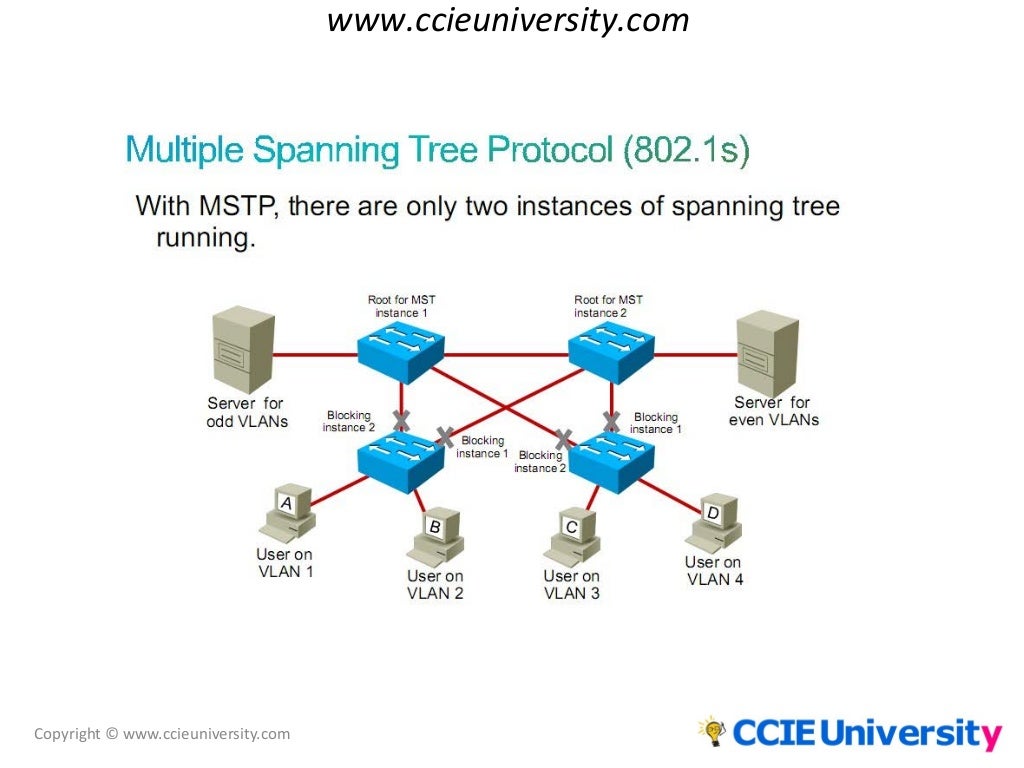 www.ccieuniversity.com

Multiple Spanning Tree Protocol (802.1s)

With MSTP, there are only two instances of spanning tree running.

Root for MST instance 1

Root for MST instance 2

Server for odd VLANs

Server for even VLANs

Blocking instance 2

Blocking instance 1

Blocking instance 2

Blocking instance 1

A

User on VLAN 1

B

User on VLAN 2

C

User on VLAN 3

D

User on VLAN 4

Copyright © www.ccieuniversity.com

CCIE University